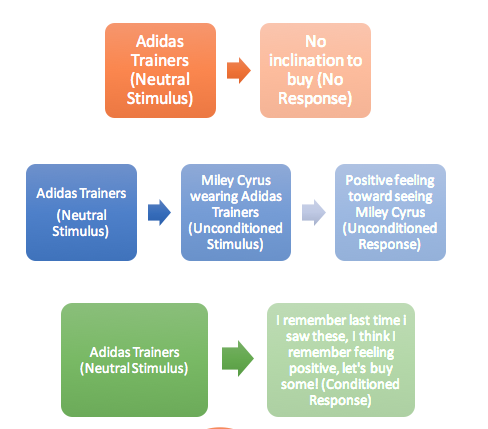 Adidas Trainers (Neutral Stimulus)

No inclination to buy (No Response)

Adidas Trainers

(Neutral Stimulus)

Miley Cyrus wearing Adidas Trainers (Unconditioned Stimulus)

Positive feeling toward seeing Miley Cyrus (Unconditioned Response)

Adidas Trainers (Neutral Stimulus)

I remember last time I saw these, I think I remember feeling positive, let's buy some! (Conditioned Response)